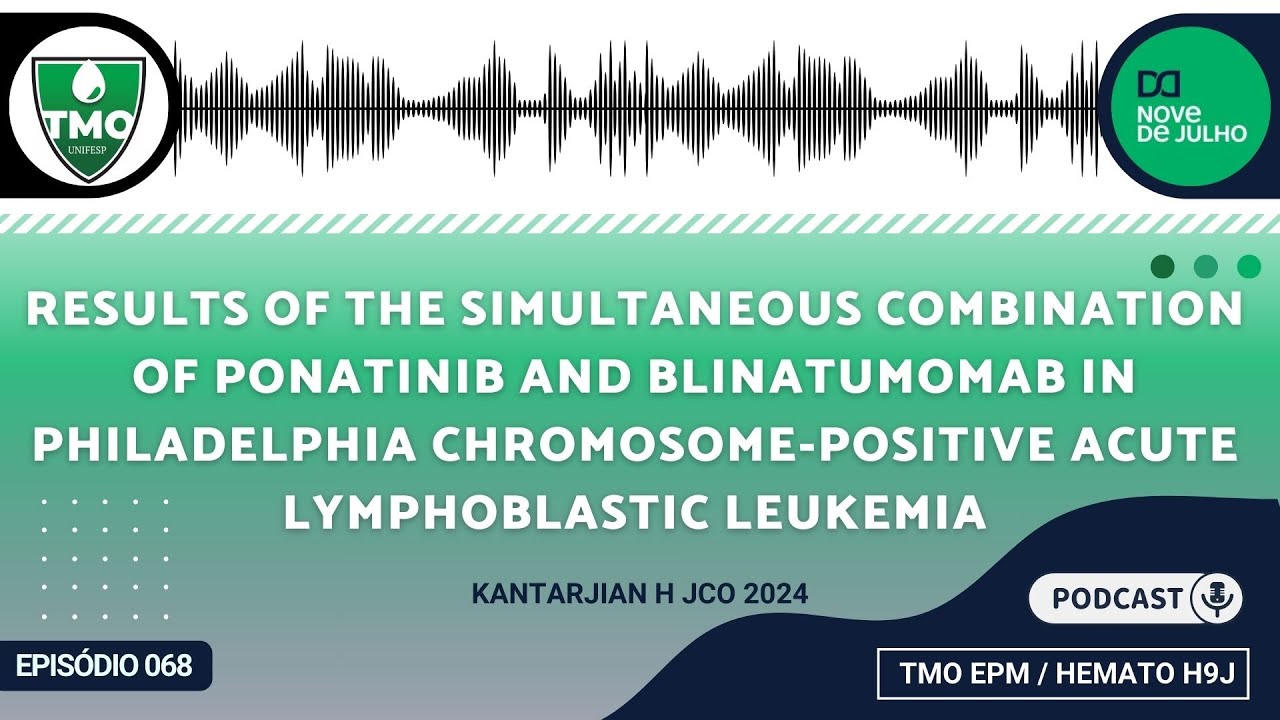 TMO
UNIFESP

NOVE DE JULHO

RESULTS OF THE SIMULTANEOUS COMBINATION OF PONATINIB AND BLINATUMOMAB IN PHILADELPHIA CHROMOSOME-POSITIVE ACUTE LYMPHOBLASTIC LEUKEMIA

KANTARJIAN H JCO 2024

PODCAST

EPISÓDIO 068

TMO EPM / HEMATO H9J